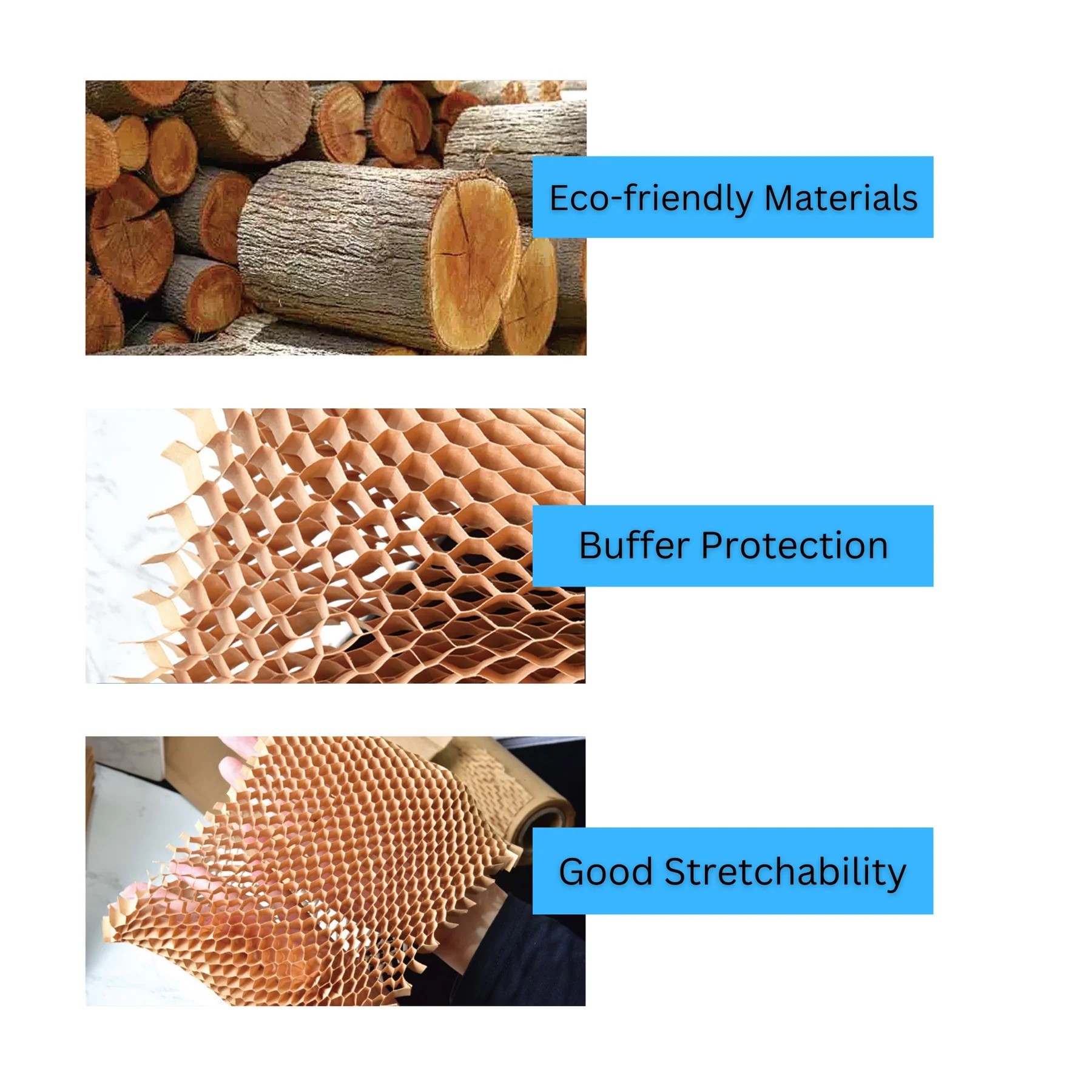 Eco-friendly Materials

Buffer Protection

Good Stretchability